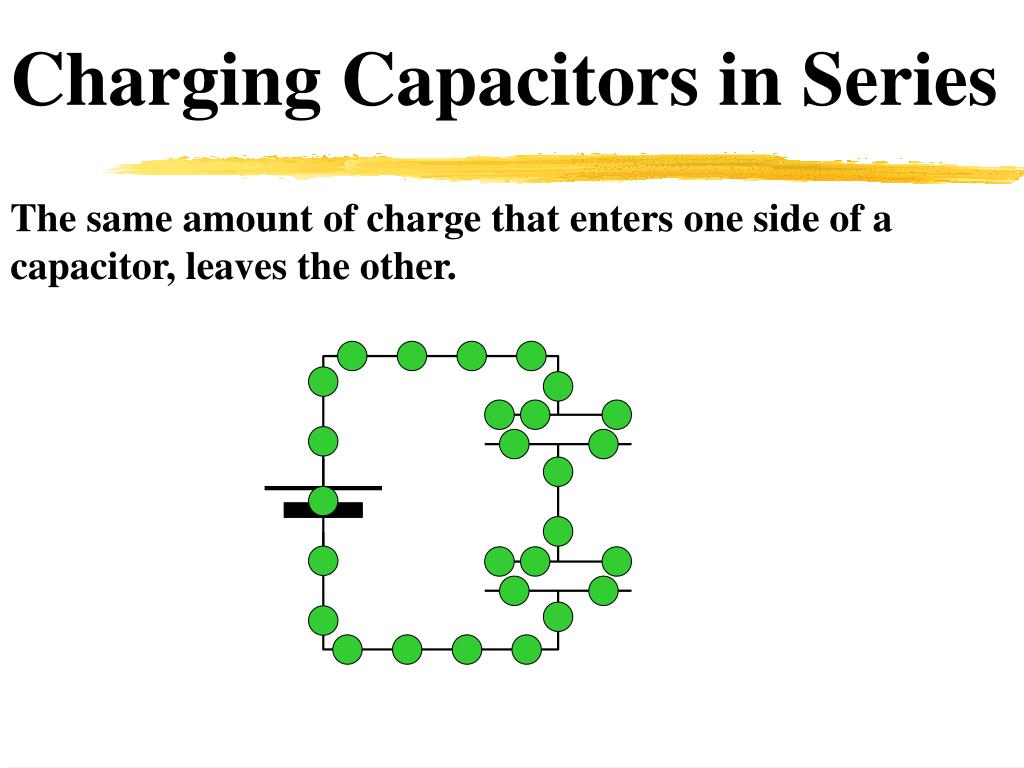 Charging Capacitors in Series

The same amount of charge that enters one side of a capacitor, leaves the other.